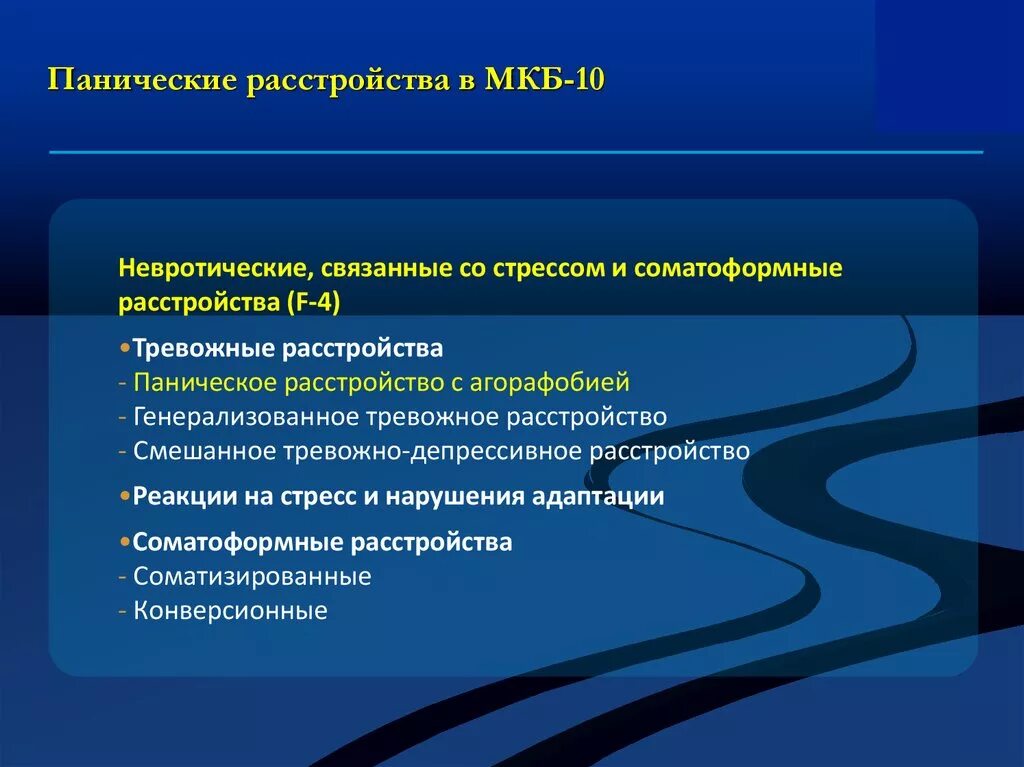 Панические расстройства в МКБ-10

Невротические, связанные со стрессом и соматоформные расстройства (F-4)

•Тревожные расстройства
- Паническое расстройство с агорафобией
- Генерализованное тревожное расстройство
- Смешанное тревожно-депрессивное расстройство

•Реакции на стресс и нарушения адаптации

•Соматоформные расстройства
- Соматизированные
- Конверсионные